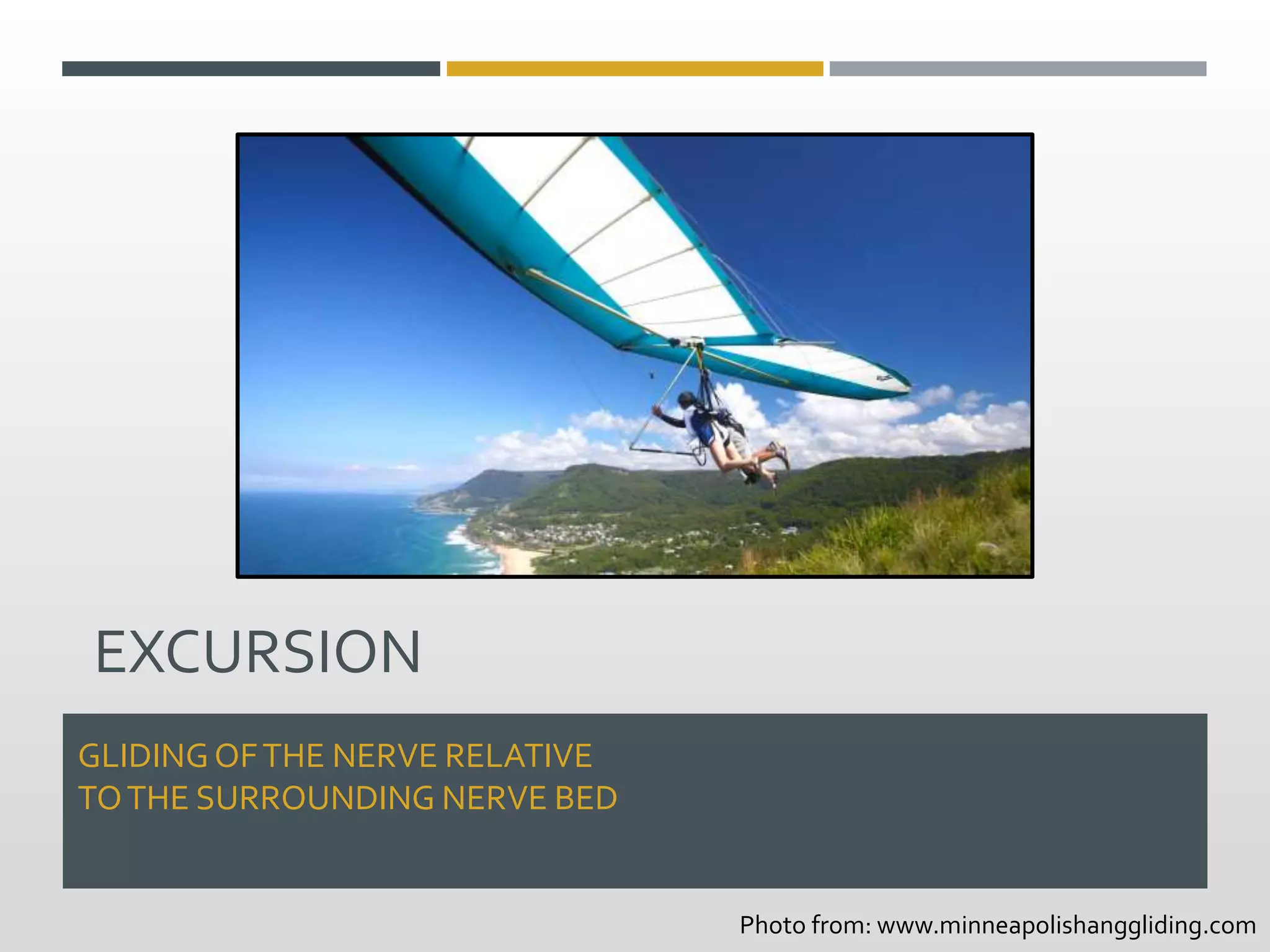 EXCURSION

GLIDING OF THE NERVE RELATIVE TO THE SURROUNDING NERVE BED

Photo from: www.minneapolishanggliding.com